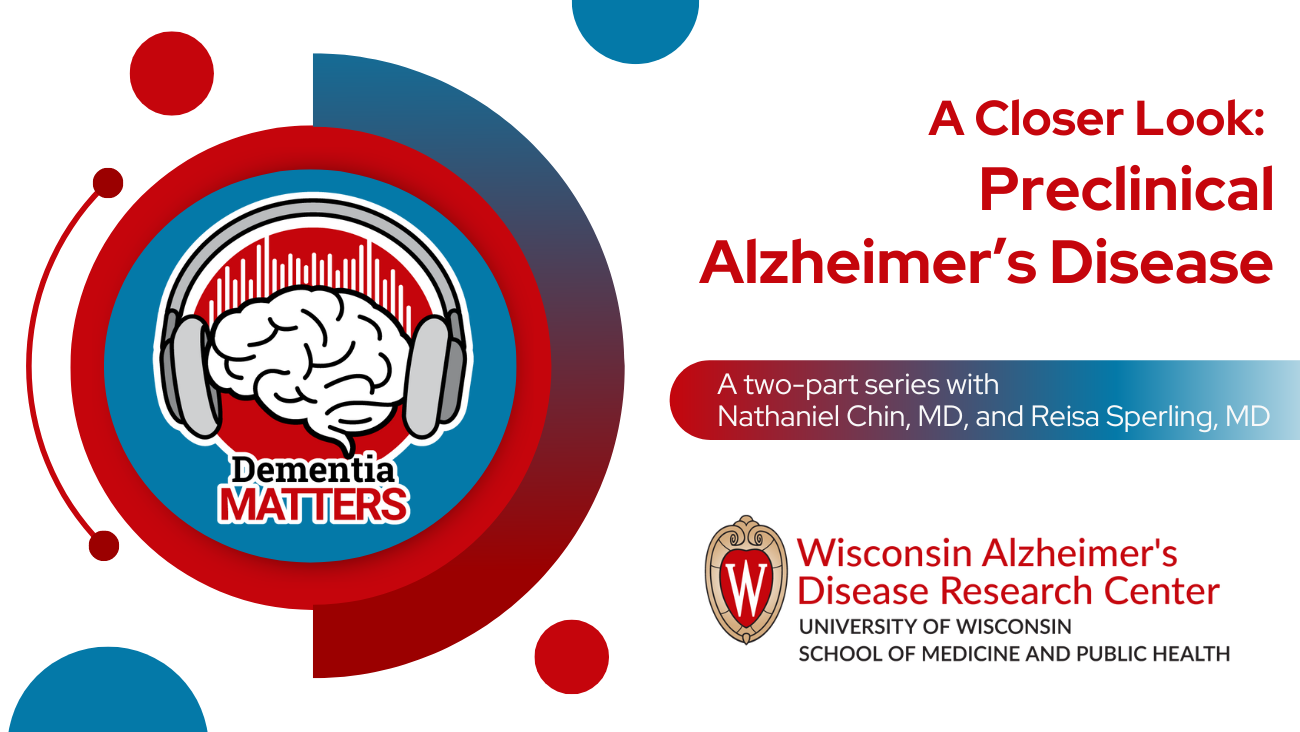 Dementia MATTERS

A Closer Look: Preclinical Alzheimer's Disease

A two-part series with Nathaniel Chin, MD, and Reisa Sperling, MD

W

Wisconsin Alzheimer's Disease Research Center
UNIVERSITY OF WISCONSIN
SCHOOL OF MEDICINE AND PUBLIC HEALTH